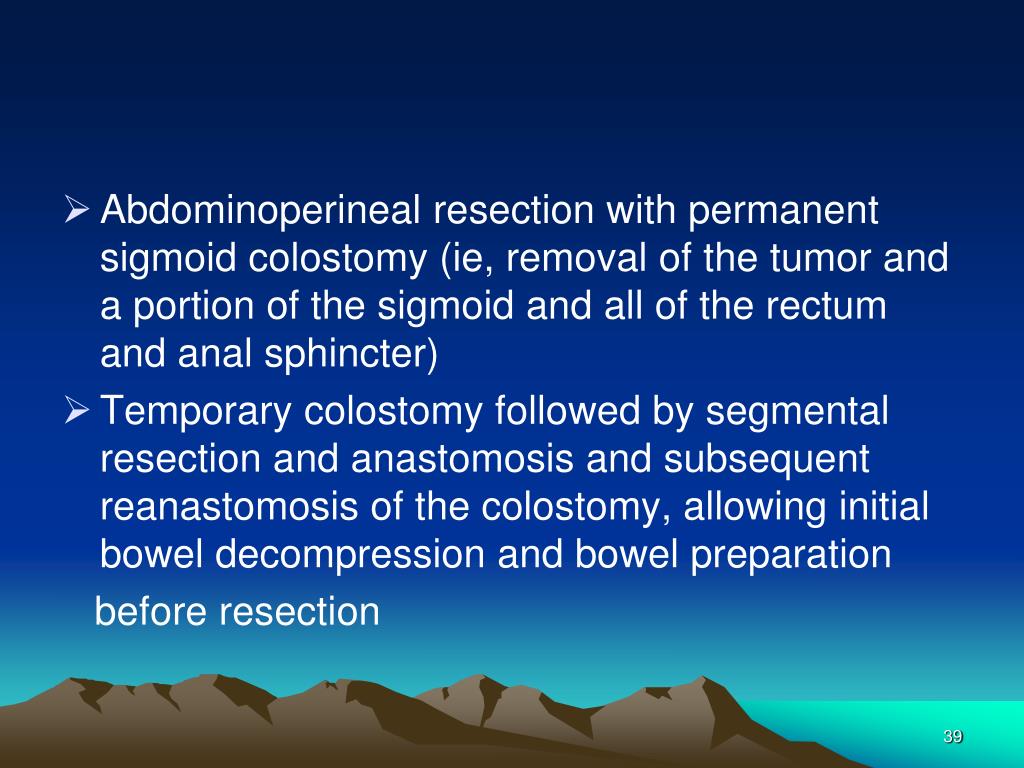 ➢ Abdominoperineal resection with permanent sigmoid colostomy (ie, removal of the tumor and a portion of the sigmoid and all of the rectum and anal sphincter)

➢ Temporary colostomy followed by segmental resection and anastomosis and subsequent reanastomosis of the colostomy, allowing initial bowel decompression and bowel preparation

before resection

39